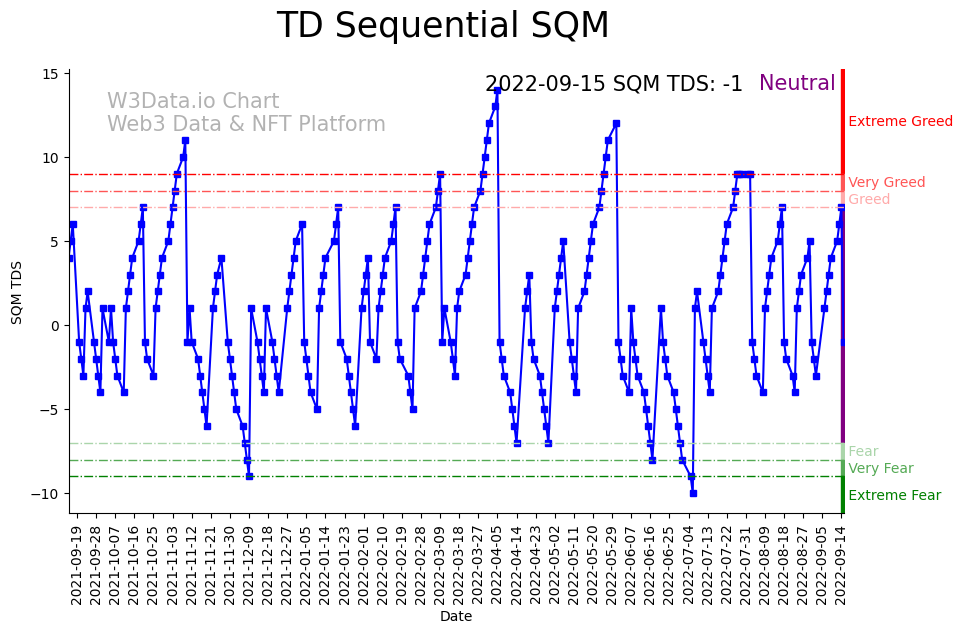 TD Sequential SQM

2022-09-15 SQM TDS: -1 Neutral

W3Data.io Chart
Web3 Data & NFT Platform

Extreme Greed
Very Greed
Greed
Fear
Very Fear
Extreme Fear

SQM TDS

15
10
5
0
−5
−10

2021-09-19
2021-09-28
2021-10-07
2021-10-16
2021-10-25
2021-11-03
2021-11-12
2021-11-21
2021-11-30
2021-12-09
2021-12-18
2021-12-27
2022-01-05
2022-01-14
2022-01-23
2022-02-01
2022-02-10
2022-02-19
2022-02-28
2022-03-09
2022-03-18
2022-03-27
2022-04-05
2022-04-14
2022-04-23
2022-05-02
2022-05-11
2022-05-20
2022-05-29
2022-06-07
2022-06-16
2022-06-25
2022-07-04
2022-07-13
2022-07-22
2022-07-31
2022-08-09
2022-08-18
2022-08-27
2022-09-05
2022-09-14

Date